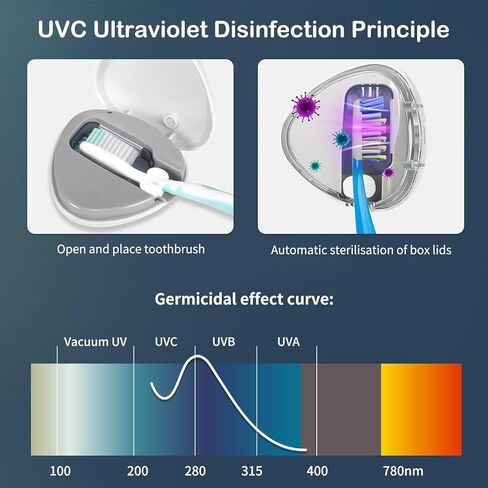 UVC Ultraviolet Disinfection Principle

Open and place toothbrush

Automatic sterilisation of box lids

Germicidal effect curve:

Vacuum UV
UVC
UVB
UVA

100
200
280
315
400
780nm